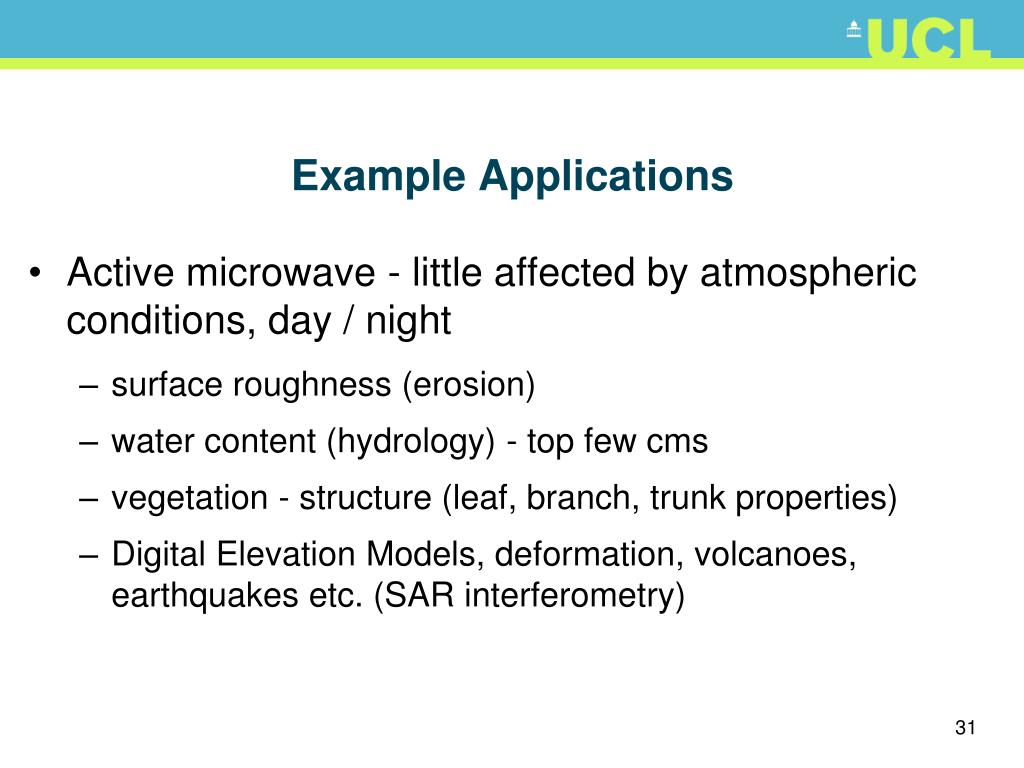 UCL

Example Applications

• Active microwave - little affected by atmospheric conditions, day / night

– surface roughness (erosion)

– water content (hydrology) - top few cms

– vegetation - structure (leaf, branch, trunk properties)

– Digital Elevation Models, deformation, volcanoes, earthquakes etc. (SAR interferometry)

31